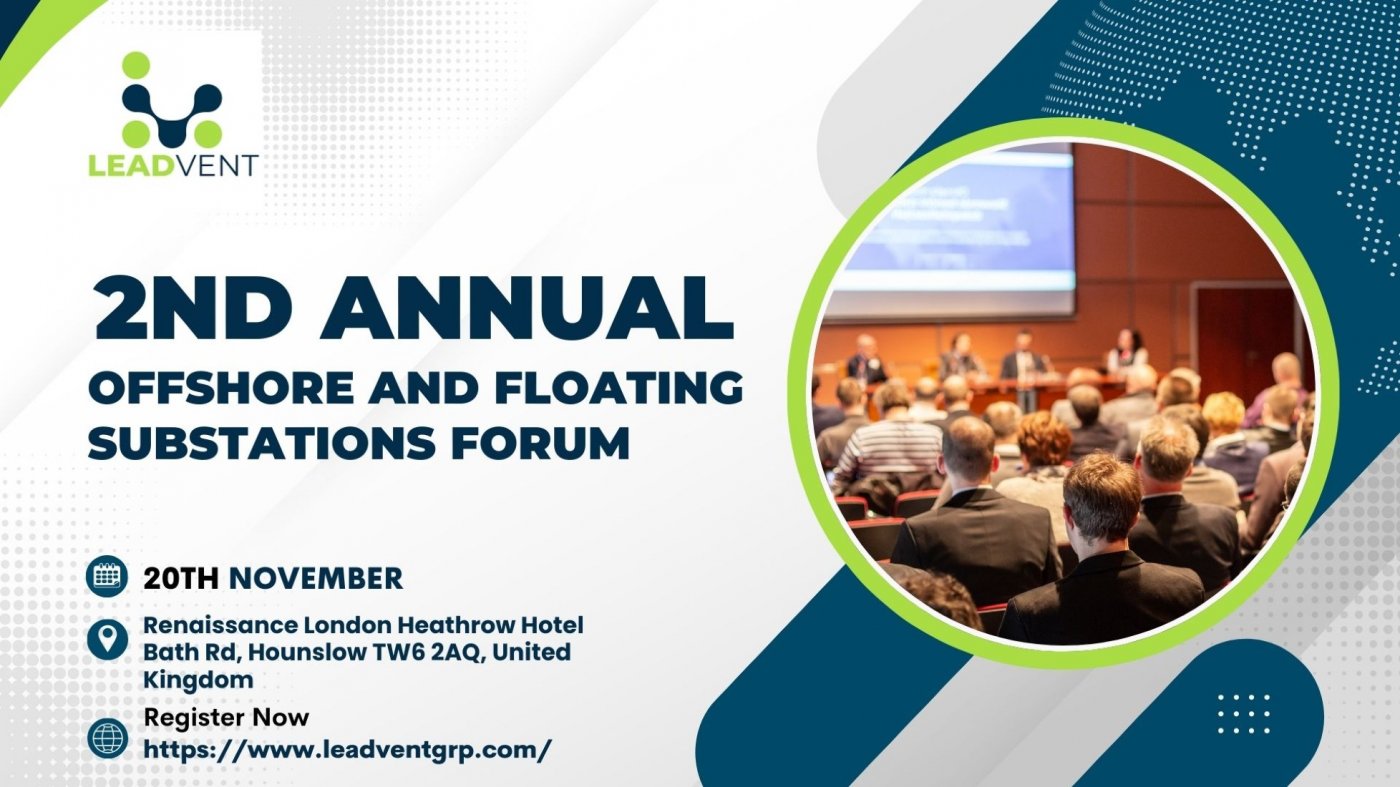 LEADVENT

2ND ANNUAL
OFFSHORE AND FLOATING SUBSTATIONS FORUM

20TH NOVEMBER

Renaissance London Heathrow Hotel Bath Rd, Hounslow TW6 2AQ, United Kingdom

Register Now
https://www.leadventgrp.com/